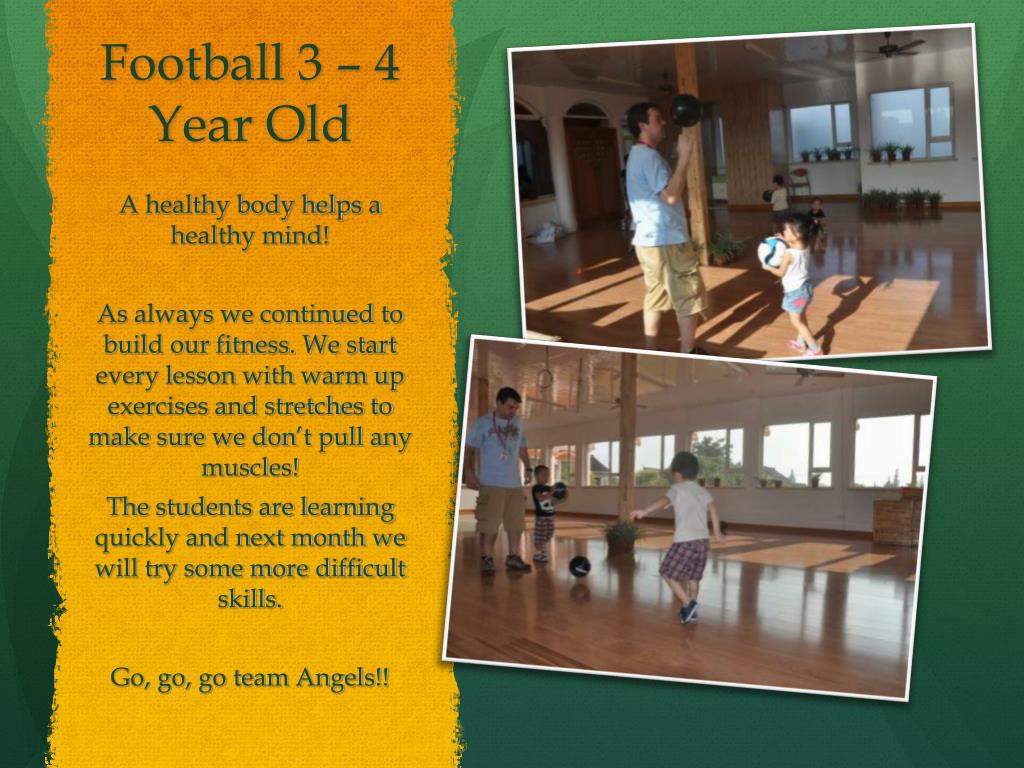 Football 3 – 4 Year Old

A healthy body helps a healthy mind!

As always we continued to build our fitness. We start every lesson with warm up exercises and stretches to make sure we don't pull any muscles!

The students are learning quickly and next month we will try some more difficult skills.

Go, go, go team Angels!!